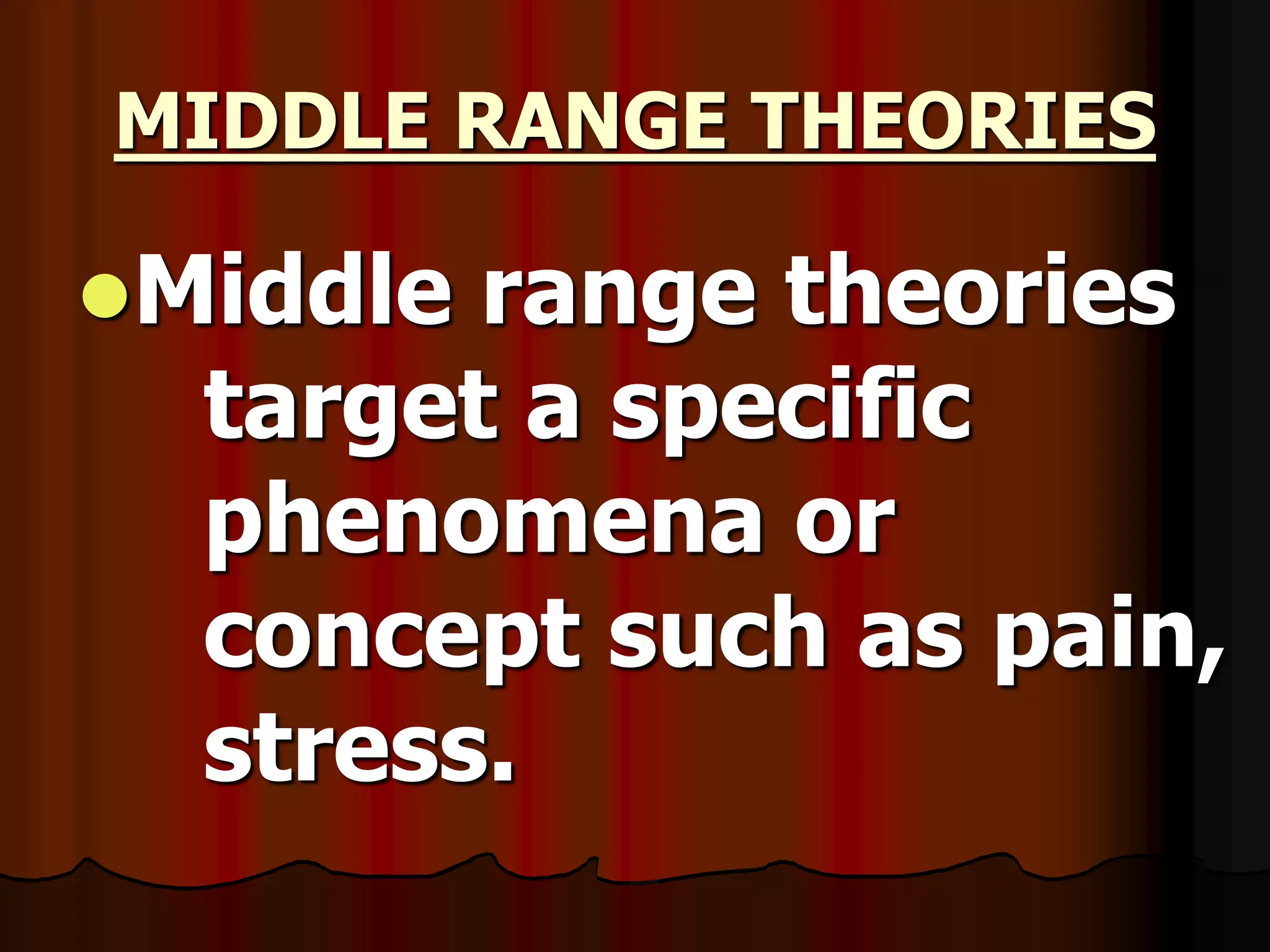 MIDDLE RANGE THEORIES

Middle range theories target a specific phenomena or concept such as pain, stress.